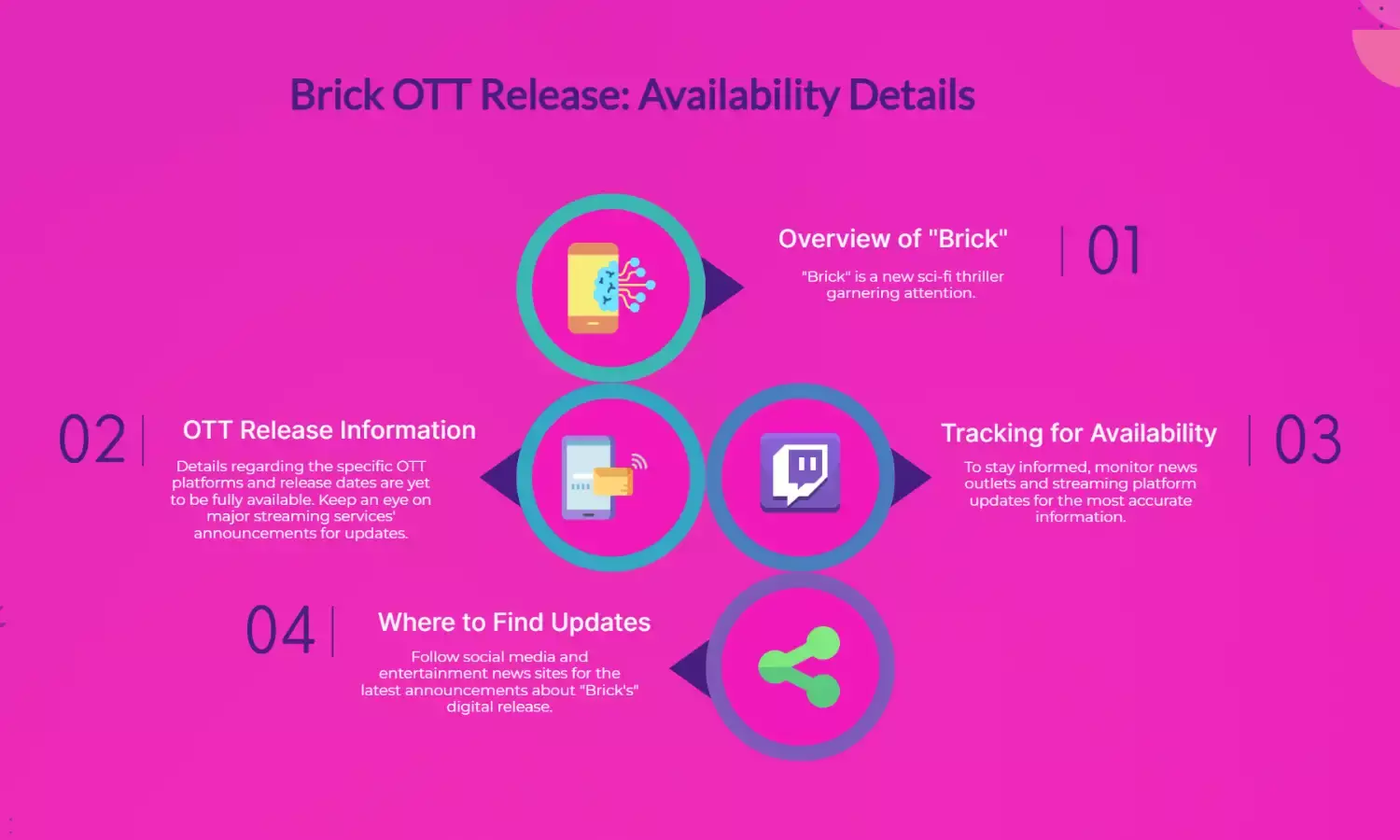 Brick OTT Release: Availability Details

Overview of "Brick"

01

"Brick" is a new sci-fi thriller garnering attention.

02

OTT Release Information

Details regarding the specific OTT platforms and release dates are yet to be fully available. Keep an eye on major streaming services' announcements for updates.

Tracking for Availability

03

To stay informed, monitor news outlets and streaming platform updates for the most accurate information.

04

Where to Find Updates

Follow social media and entertainment news sites for the latest announcements about "Brick's" digital release.